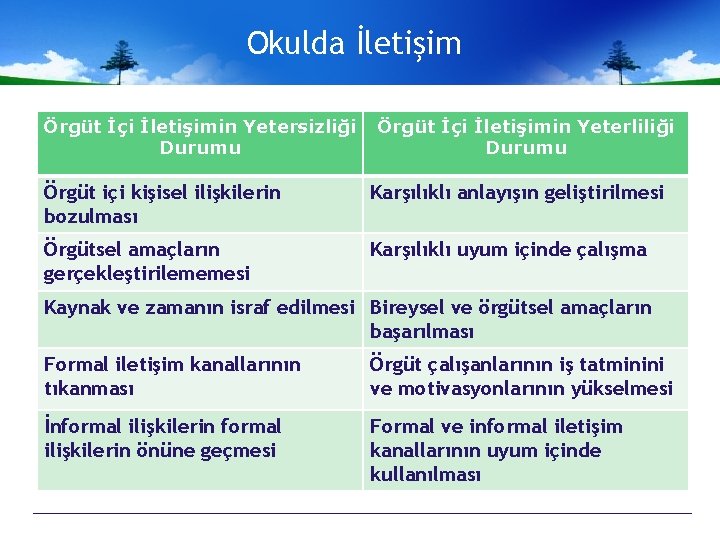 Okulda İletişim

| Örgüt İçi İletişimin Yetersizliği Durumu | Örgüt İçi İletişimin Yeterliliği Durumu |
|---|---|
| Örgüt içi kişisel ilişkilerin bozulması | Karşılıklı anlayışın geliştirilmesi |
| Örgütsel amaçların gerçekleştirilememesi | Karşılıklı uyum içinde çalışma |
| Kaynak ve zamanın israf edilmesi | Bireysel ve örgütsel amaçların başarılması |
| Formal iletişim kanallarının tıkanması | Örgüt çalışanlarının iş tatminini ve motivasyonlarının yükselmesi |
| İnformal ilişkilerin formal ilişkilerin önüne geçmesi | Formal ve informal iletişim kanallarının uyum içinde kullanılması |